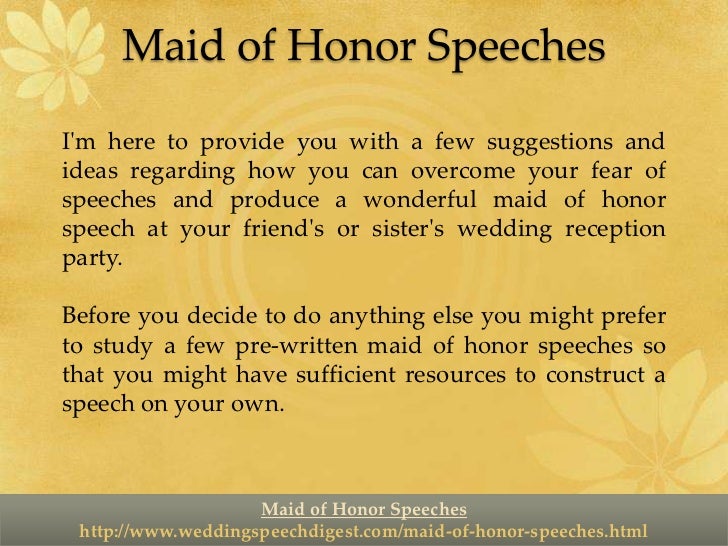 Maid of Honor Speeches

I'm here to provide you with a few suggestions and ideas regarding how you can overcome your fear of speeches and produce a wonderful maid of honor speech at your friend's or sister's wedding reception party.

Before you decide to do anything else you might prefer to study a few pre-written maid of honor speeches so that you might have sufficient resources to construct a speech on your own.

Maid of Honor Speeches
http://www.weddingspeechdigest.com/maid-of-honor-speeches.html